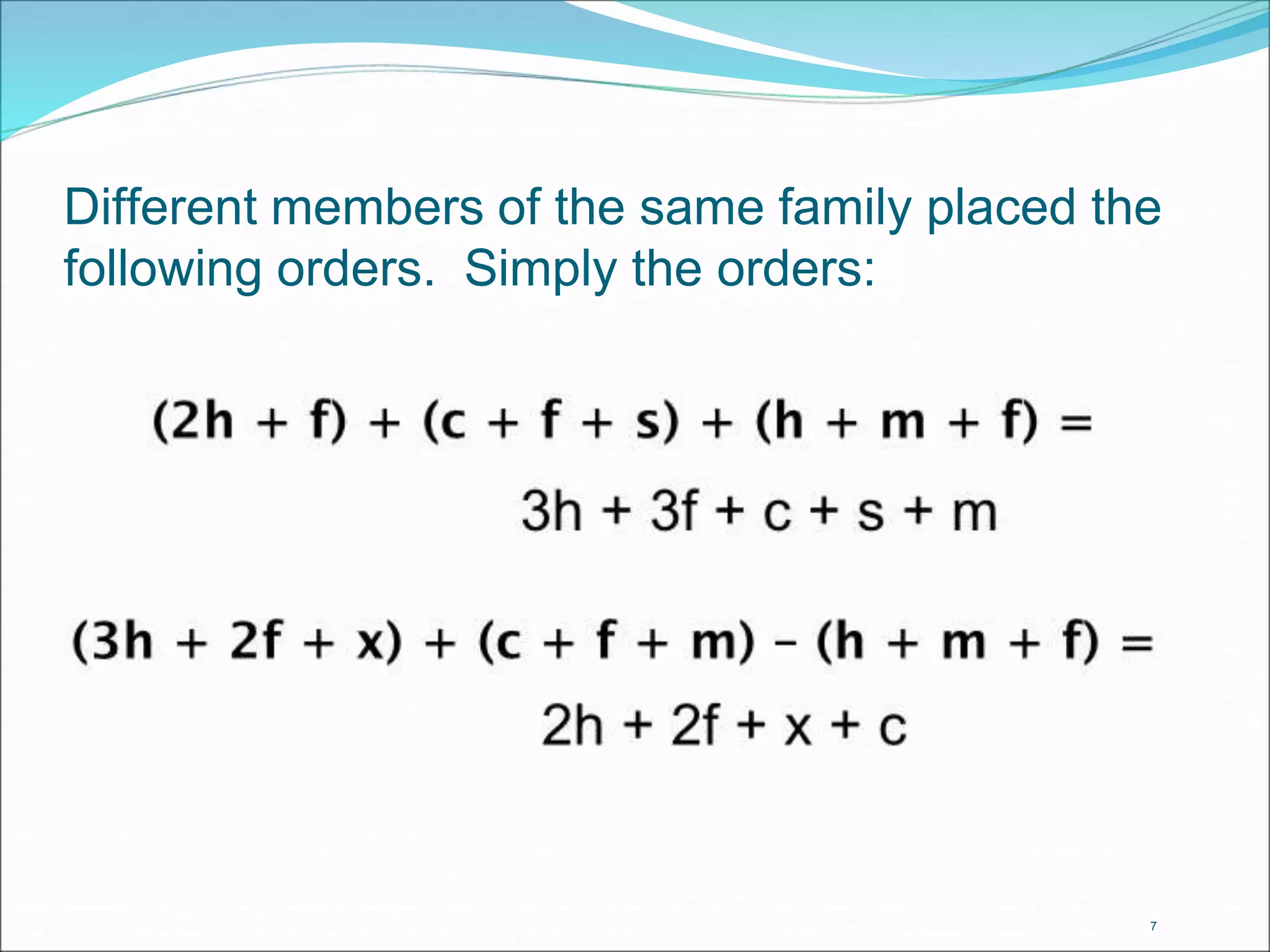 Different members of the same family placed the following orders. Simply the orders:

$(2h + f) + (c + f + s) + (h + m + f) =$

$3h + 3f + c + s + m$

$(3h + 2f + x) + (c + f + m) - (h + m + f) =$

$2h + 2f + x + c$

7